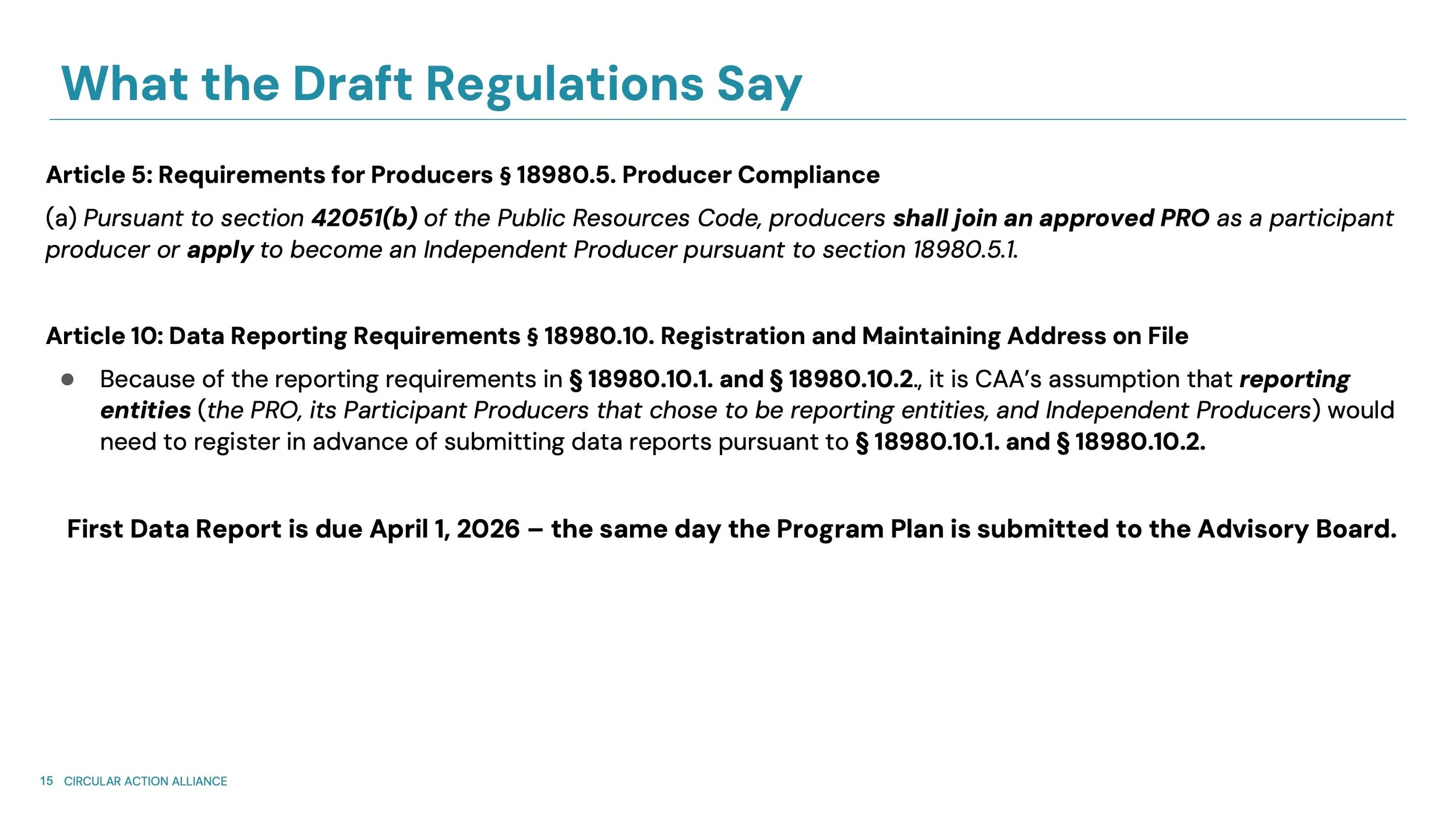 What the Draft Regulations Say

Article 5: Requirements for Producers § 18980.5. Producer Compliance

(a) Pursuant to section 42051(b) of the Public Resources Code, producers shall join an approved PRO as a participant producer or apply to become an Independent Producer pursuant to section 18980.5.1.

Article 10: Data Reporting Requirements § 18980.10. Registration and Maintaining Address on File

● Because of the reporting requirements in § 18980.10.1. and § 18980.10.2., it is CAA's assumption that reporting entities (the PRO, its Participant Producers that chose to be reporting entities, and Independent Producers) would need to register in advance of submitting data reports pursuant to § 18980.10.1. and § 18980.10.2.

First Data Report is due April 1, 2026 – the same day the Program Plan is submitted to the Advisory Board.

15 CIRCULAR ACTION ALLIANCE